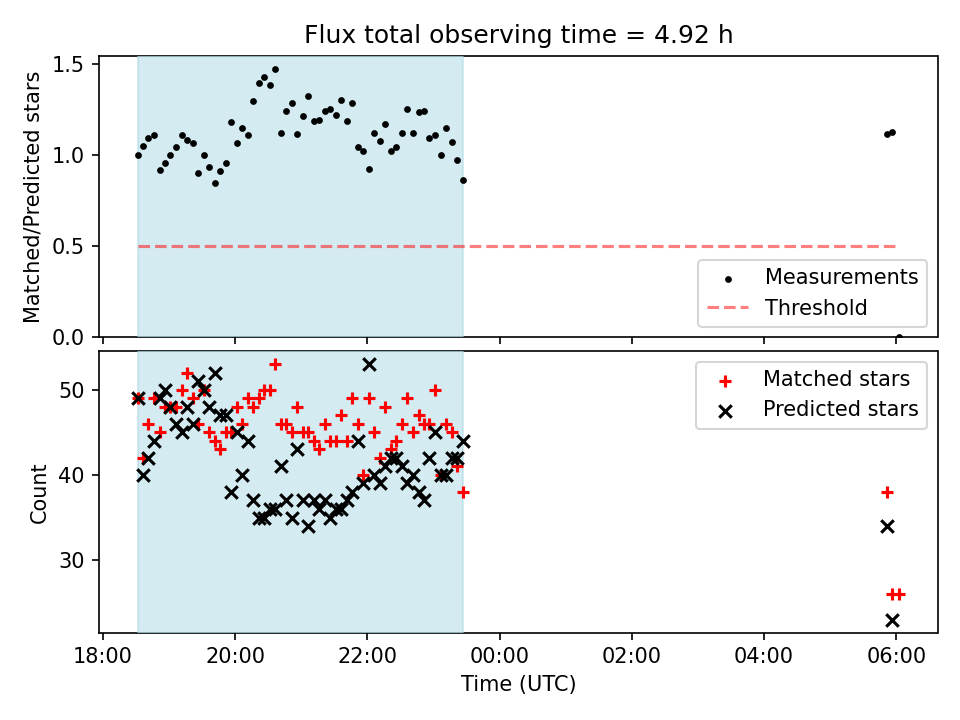 Flux total observing time = 4.92 h

Matched/Predicted stars

1.5
1.0
0.5
0.0

Measurements
Threshold

Count

50
40
30

Matched stars
Predicted stars

18:00 20:00 22:00 00:00 02:00 04:00 06:00

Time (UTC)